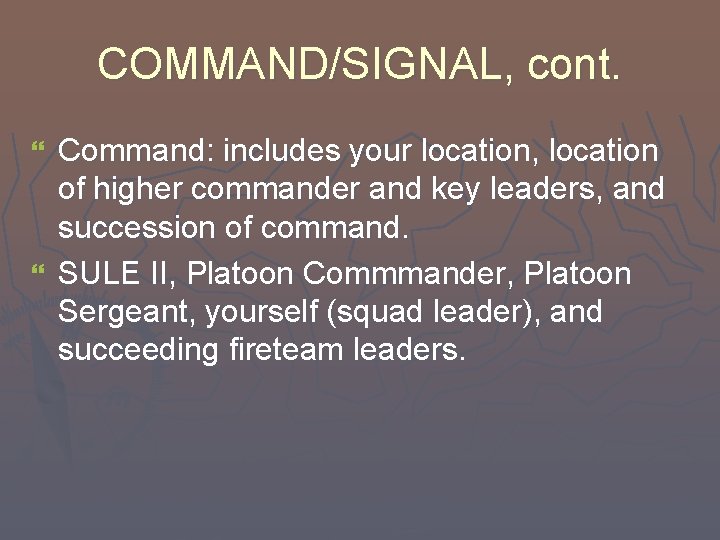 COMMAND/SIGNAL, cont.

Command: includes your location, location of higher commander and key leaders, and succession of command.

SULE II, Platoon Commmander, Platoon Sergeant, yourself (squad leader), and succeeding fireteam leaders.